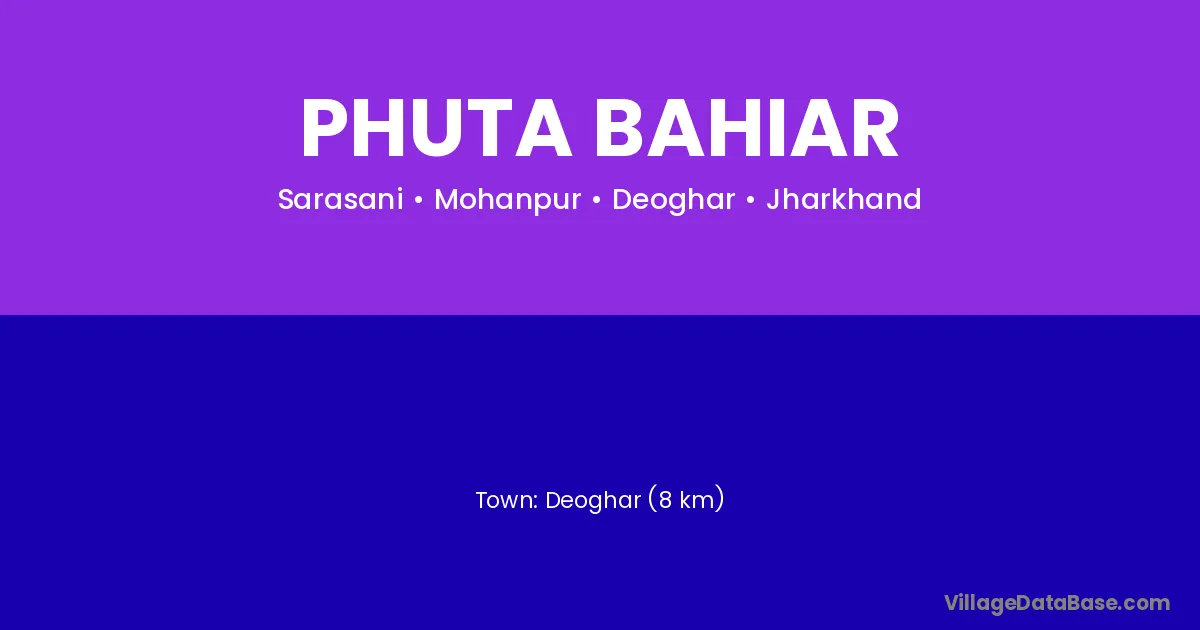 PHUTA BAHIAR

Sarasani • Mohanpur • Deoghar • Jharkhand

Town: Deoghar (8 km)

VillageDataBase.com